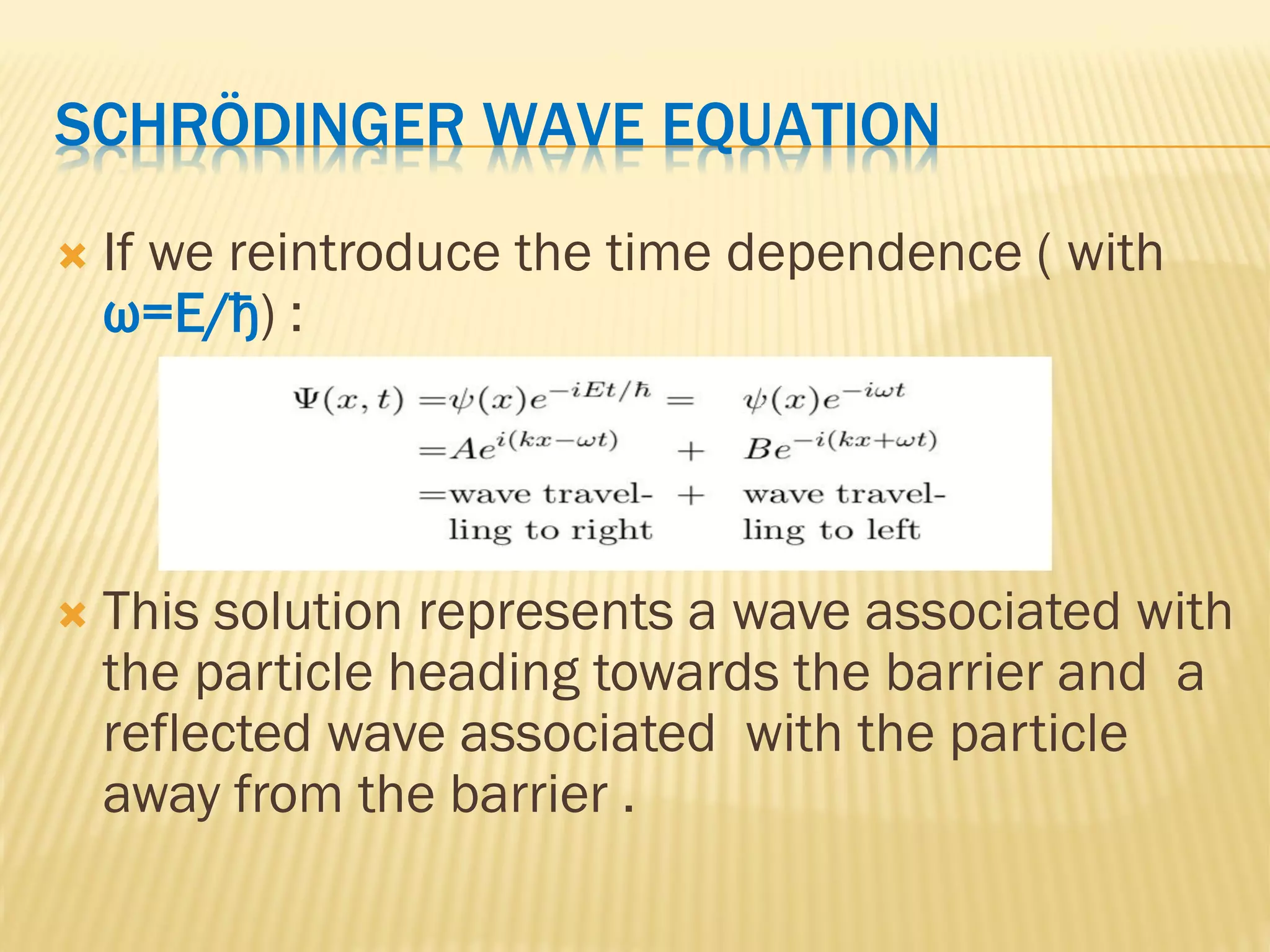 SCHRÖDINGER WAVE EQUATION

If we reintroduce the time dependence ( with ω=E/ђ) :

$\Psi(x,t) = \psi(x)e^{-iEt/\hbar} = \psi(x)e^{-i\omega t}$
$= Ae^{i(kx-\omega t)} + Be^{-i(kx+\omega t)}$
= wave travelling to right + wave travelling to left

This solution represents a wave associated with the particle heading towards the barrier and a reflected wave associated with the particle away from the barrier .